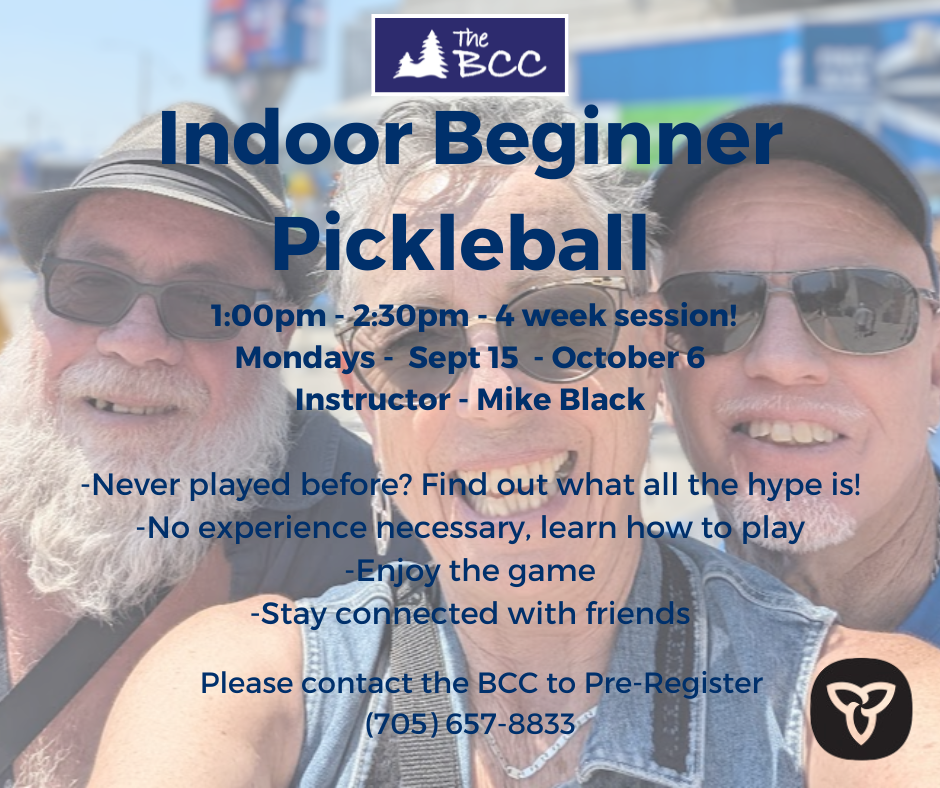 The BCC

Indoor Beginner Pickleball

1:00pm - 2:30pm - 4 week session!
Mondays - Sept 15 - October 6
Instructor - Mike Black

-Never played before? Find out what all the hype is!
-No experience necessary, learn how to play
-Enjoy the game
-Stay connected with friends

Please contact the BCC to Pre-Register
(705) 657-8833